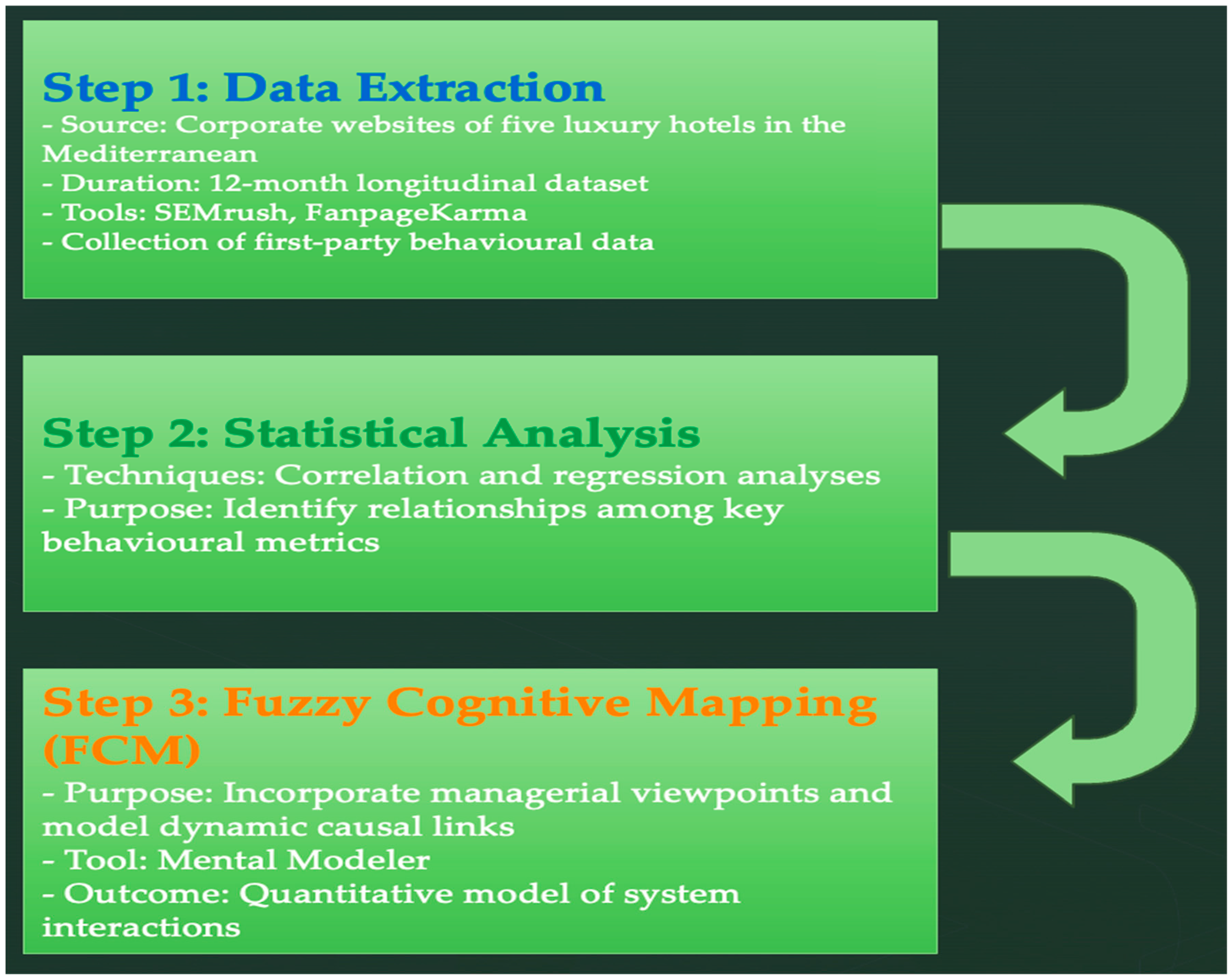 Step 1: Data Extraction
- Source: Corporate websites of five luxury hotels in the Mediterranean
- Duration: 12-month longitudinal dataset
- Tools: SEMrush, FanpageKarma
- Collection of first-party behavioural data

Step 2: Statistical Analysis
- Techniques: Correlation and regression analyses
- Purpose: Identify relationships among key behavioural metrics

Step 3: Fuzzy Cognitive Mapping (FCM)
- Purpose: Incorporate managerial viewpoints and model dynamic causal links
- Tool: Mental Modeler
- Outcome: Quantitative model of system interactions